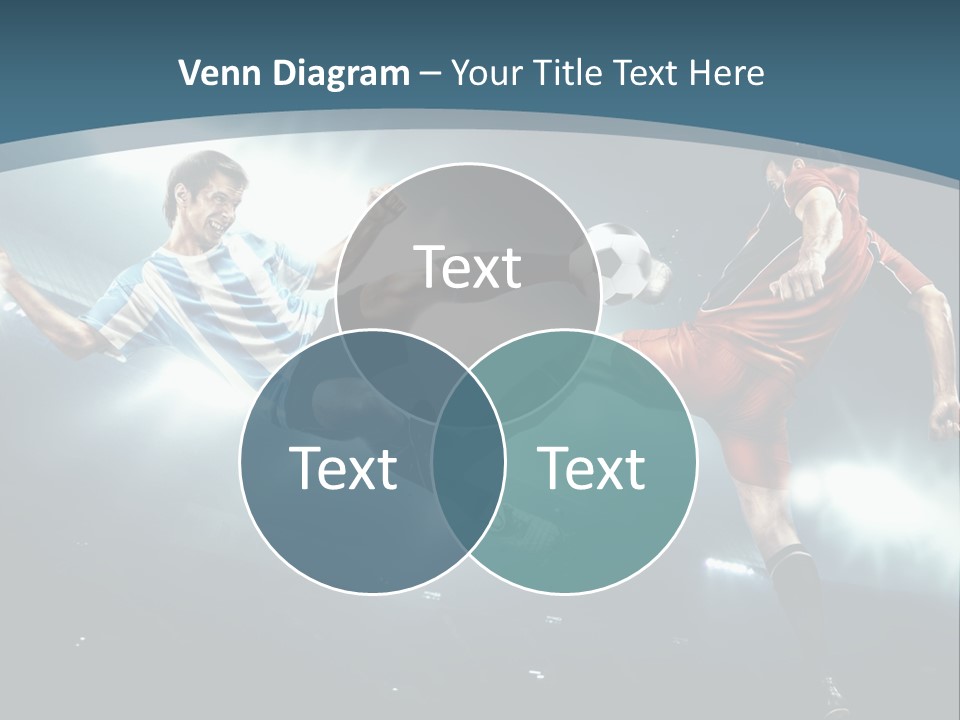 Venn Diagram – Your Title Text Here

Text

Text

Text